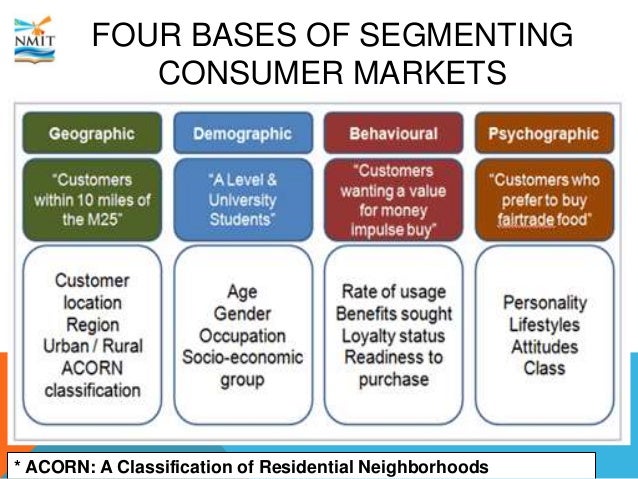 NMIT

FOUR BASES OF SEGMENTING CONSUMER MARKETS

Geographic

"Customers within 10 miles of the M25"

Customer location
Region
Urban / Rural
ACORN classification

Demographic

"A Level & University Students"

Age
Gender
Occupation
Socio-economic group

Behavioural

"Customers wanting a value for money impulse buy"

Rate of usage
Benefits sought
Loyalty status
Readiness to purchase

Psychographic

"Customers who prefer to buy fairtrade food"

Personality
Lifestyles
Attitudes
Class

* ACORN: A Classification of Residential Neighborhoods